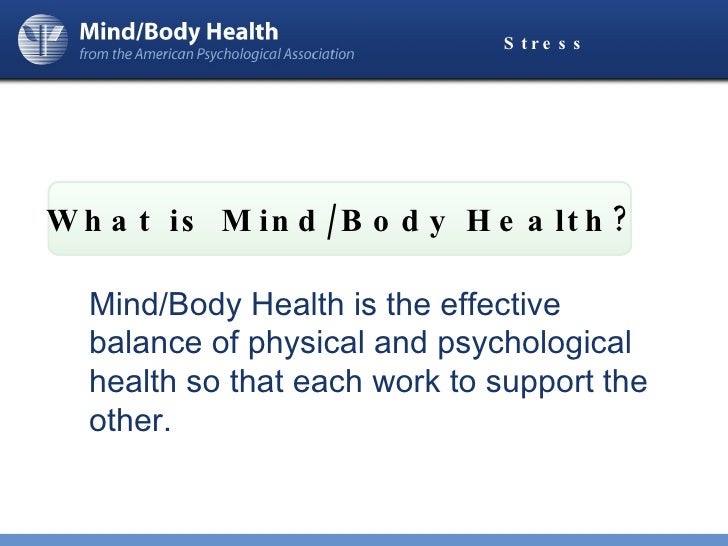 Mind/Body Health
from the American Psychological Association

Stress

What is Mind/Body Health?

Mind/Body Health is the effective balance of physical and psychological health so that each work to support the other.